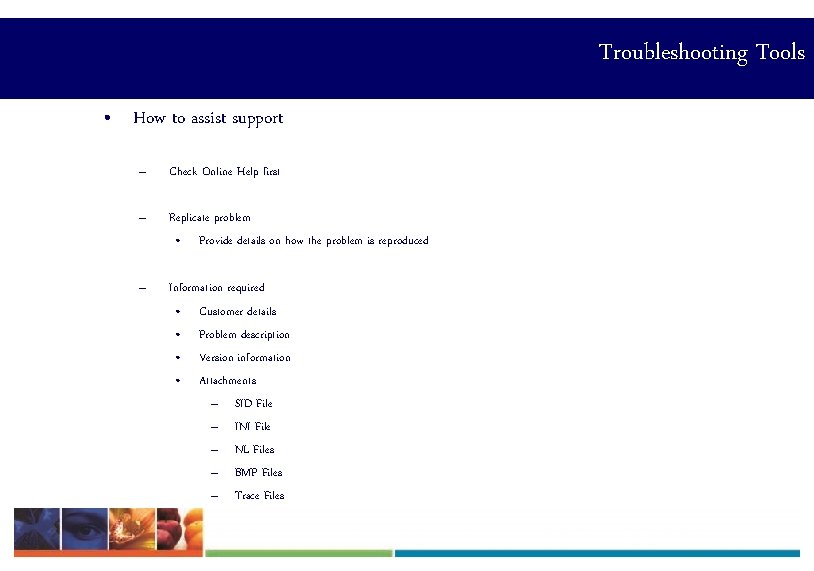 Troubleshooting Tools

• How to assist support

– Check Online Help first

– Replicate problem

• Provide details on how the problem is reproduced

– Information required

• Customer details

• Problem description

• Version information

• Attachments

– STD File

– INI File

– NL Files

– BMP Files

– Trace Files